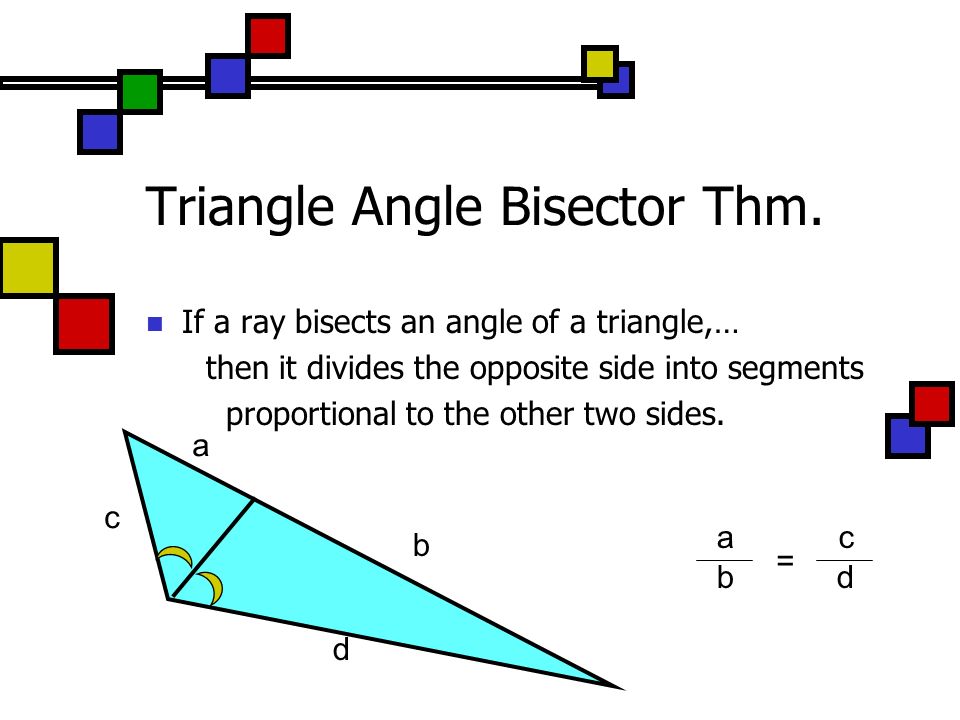 Triangle Angle Bisector Thm.

If a ray bisects an angle of a triangle,… then it divides the opposite side into segments proportional to the other two sides.

a

c

b

d

$\frac{a}{b} = \frac{c}{d}$